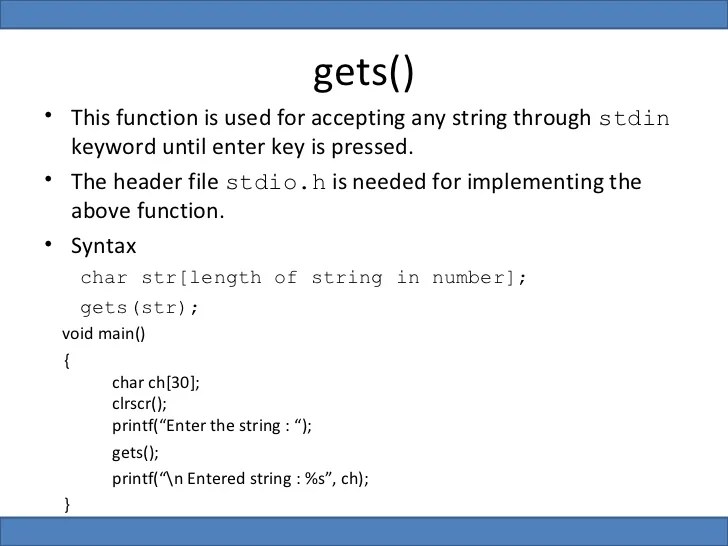 gets()

• This function is used for accepting any string through stdin keyword until enter key is pressed.

• The header file stdio.h is needed for implementing the above function.

• Syntax

char str[length of string in number];

gets(str);

void main()
{
char ch[30];
clrscr();
printf(“Enter the string : “);
gets();
printf(“\n Entered string : %s”, ch);
}